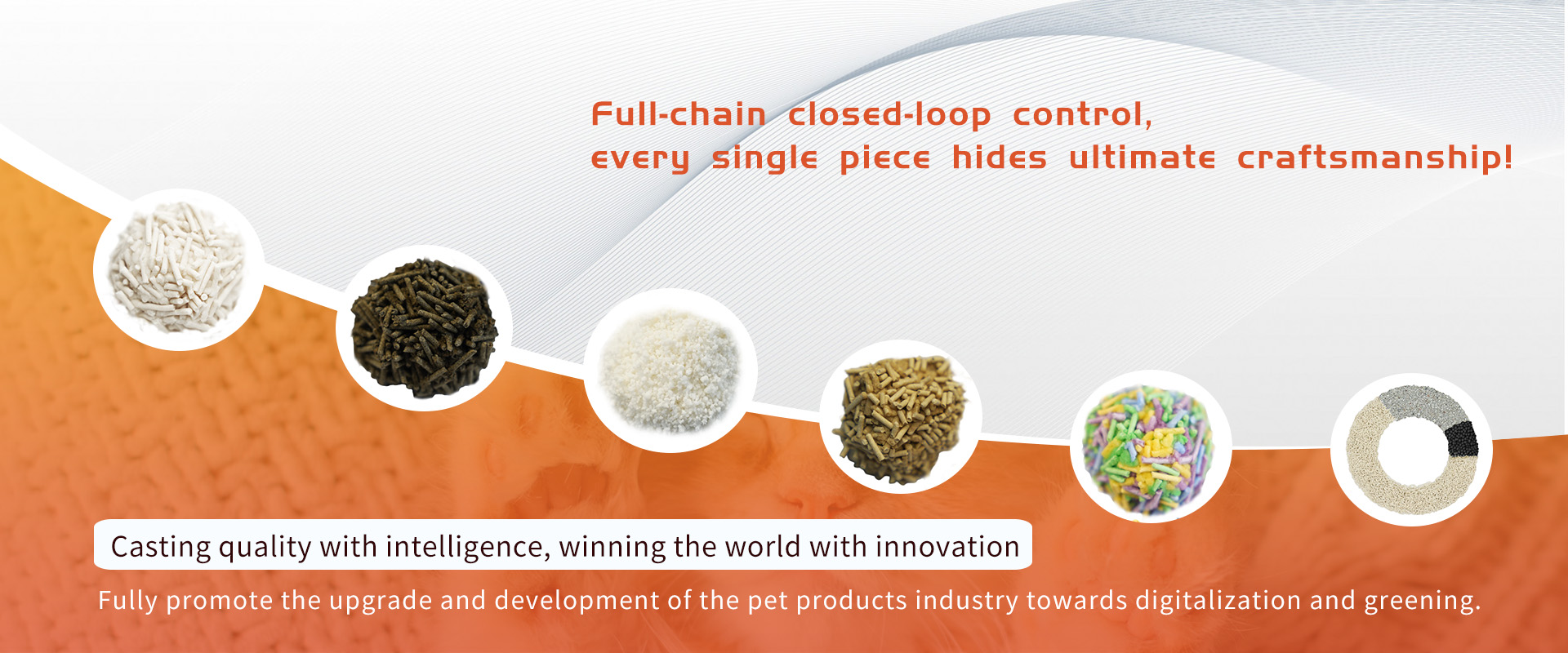 Full-chain closed-loop control,
every single piece hides ultimate craftsmanship!

Casting quality with intelligence, winning the world with innovation

Fully promote the upgrade and development of the pet products industry towards digitalization and greening.